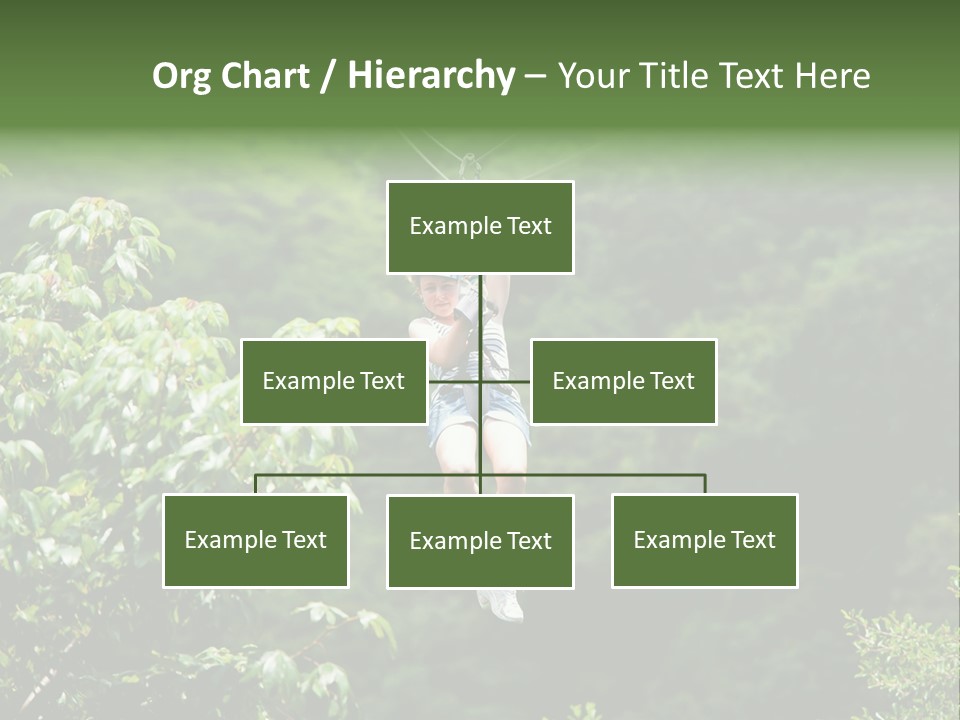 Org Chart / Hierarchy – Your Title Text Here

Example Text

Example Text

Example Text

Example Text

Example Text

Example Text